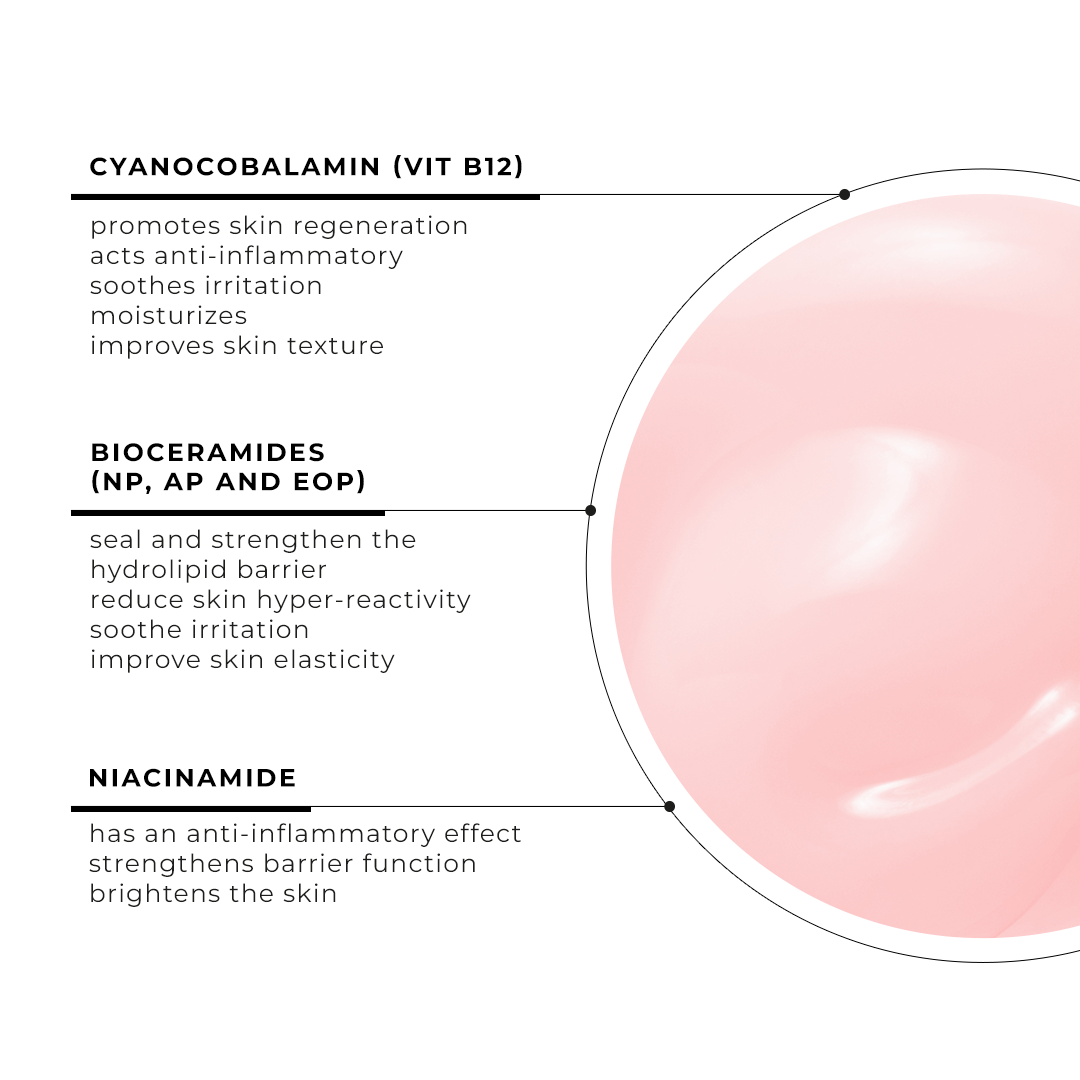 CYANOCOBALAMIN (VIT B12)

promotes skin regeneration
acts anti-inflammatory
soothes irritation
moisturizes
improves skin texture

BIOCERAMIDES
(NP, AP AND EOP)

seal and strengthen the
hydrolipid barrier
reduce skin hyper-reactivity
soothe irritation
improve skin elasticity

NIACINAMIDE

has an anti-inflammatory effect
strengthens barrier function
brightens the skin